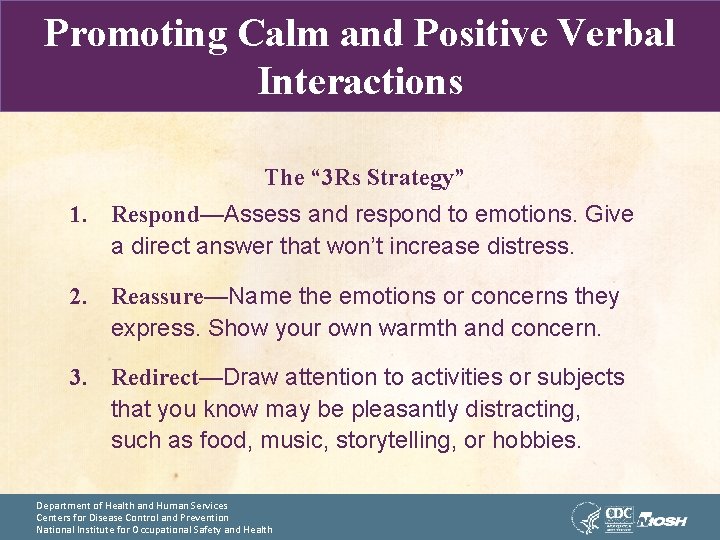 Promoting Calm and Positive Verbal Interactions

The “3Rs Strategy”

1. Respond—Assess and respond to emotions. Give a direct answer that won’t increase distress.

2. Reassure—Name the emotions or concerns they express. Show your own warmth and concern.

3. Redirect—Draw attention to activities or subjects that you know may be pleasantly distracting, such as food, music, storytelling, or hobbies.

Department of Health and Human Services
Centers for Disease Control and Prevention
National Institute for Occupational Safety and Health

CDC NIOSH